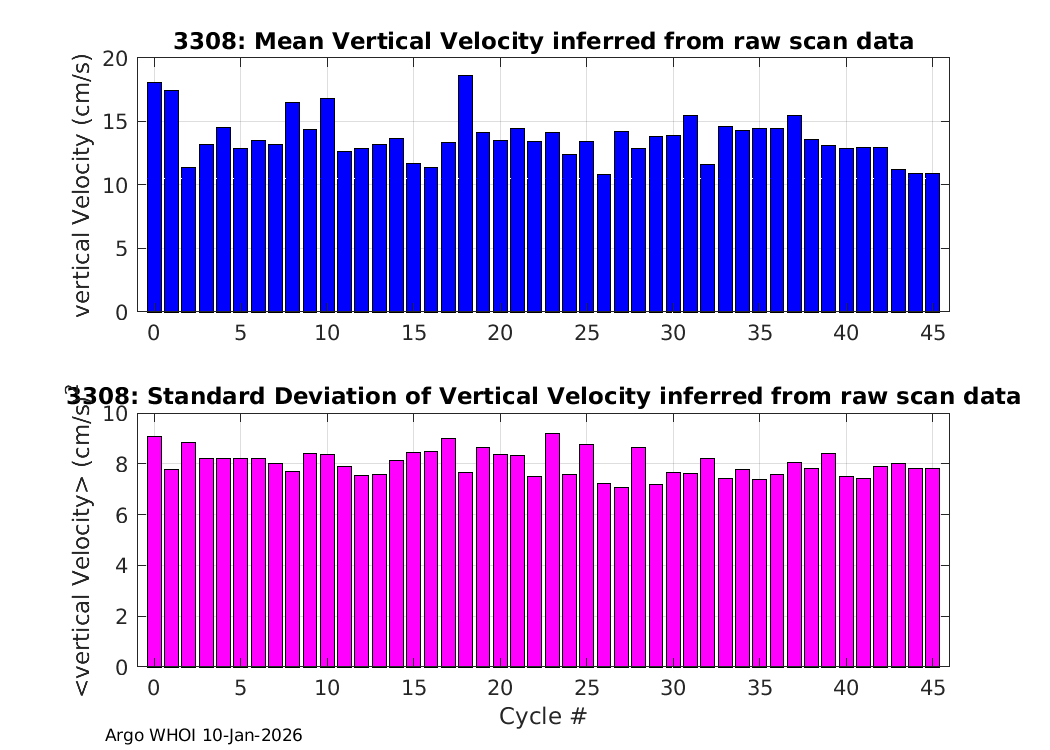 3308: Mean Vertical Velocity inferred from raw scan data

vertical Velocity (cm/s)

20
15
10
5
0

0 5 10 15 20 25 30 35 40 45

3308: Standard Deviation of Vertical Velocity inferred from raw scan data

<vertical Velocity> (cm/s)

10
8
6
4
2
0

0 5 10 15 20 25 30 35 40 45

Cycle #

Argo WHOI 10-Jan-2026